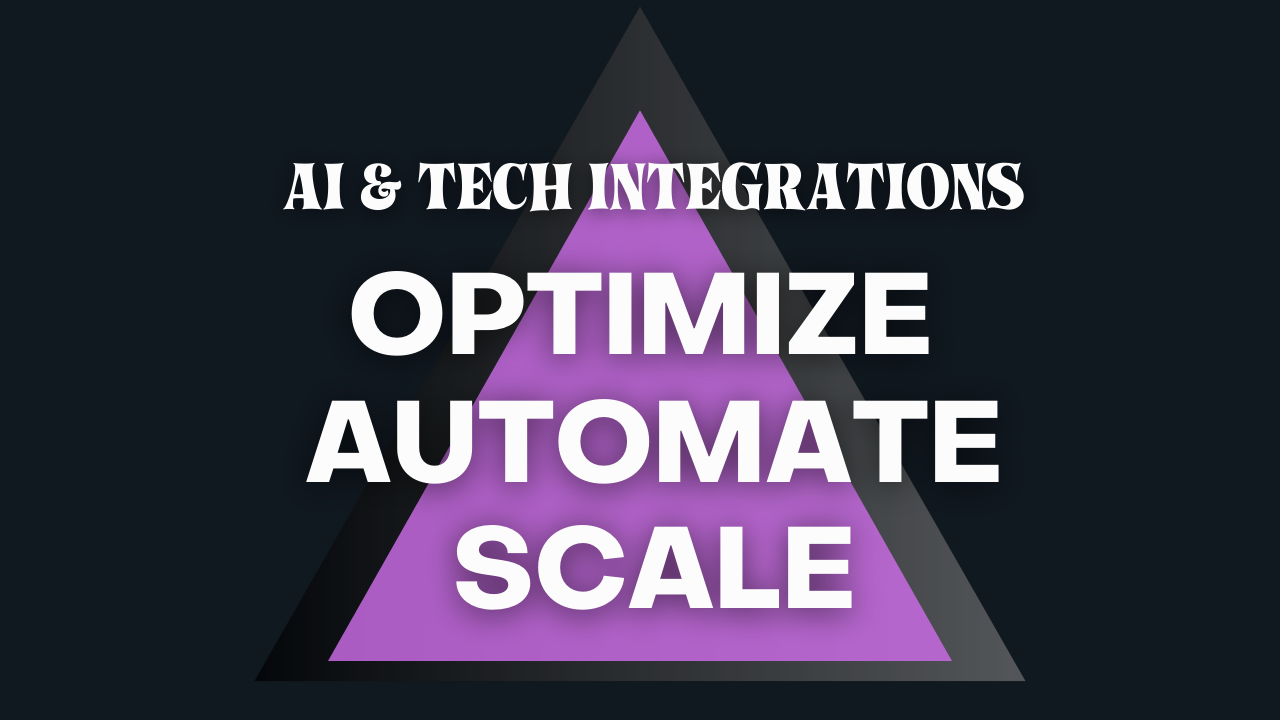 AI & TECH INTEGRATIONS

OPTIMIZE
AUTOMATE
SCALE